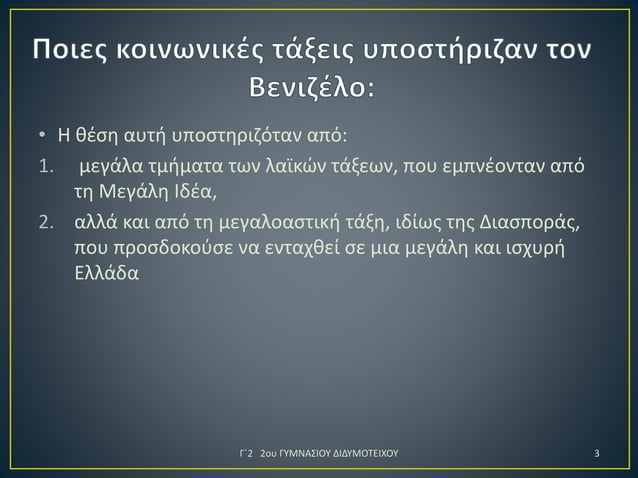 Ποιες κοινωνικές τάξεις υποστήριζαν τον Βενιζέλο:

• Η θέση αυτή υποστηριζόταν από:

1. μεγάλα τμήματα των λαϊκών τάξεων, που εμπνέονταν από τη Μεγάλη Ιδέα,

2. αλλά και από τη μεγαλοαστική τάξη, ιδίως της Διασποράς, που προσδοκούσε να ενταχθεί σε μια μεγάλη και ισχυρή Ελλάδα

Γ΄2 2ου ΓΥΜΝΑΣΙΟΥ ΔΙΔΥΜΟΤΕΙΧΟΥ

3